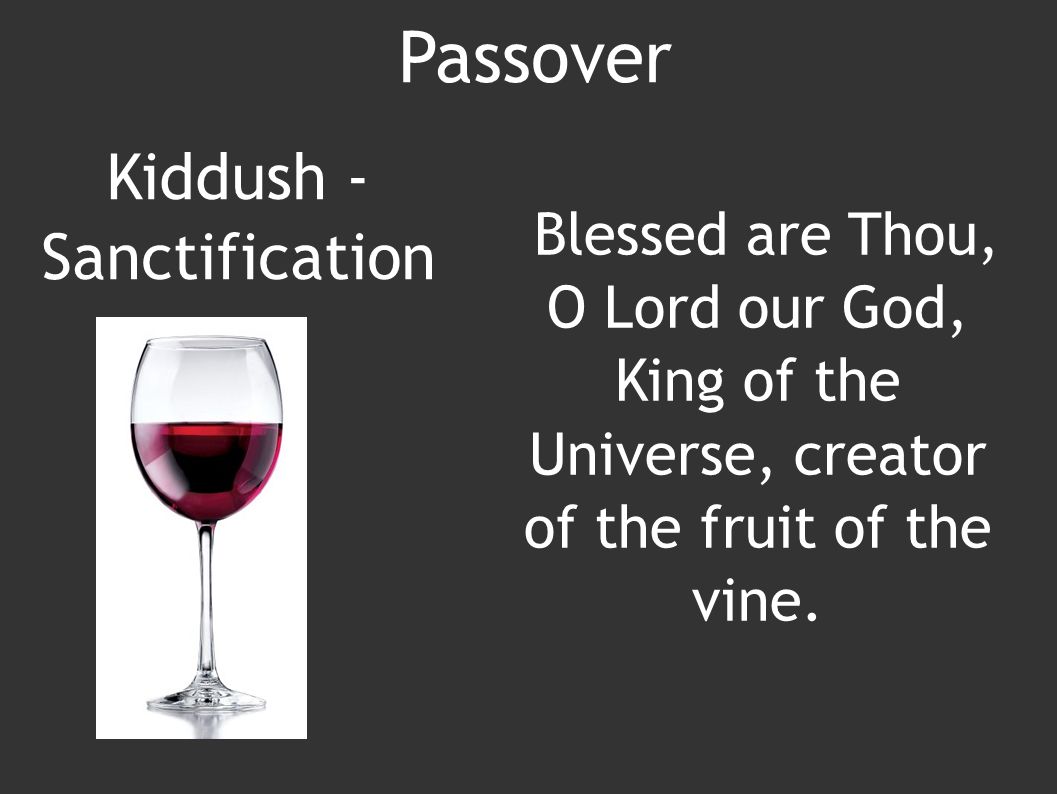 Passover

Kiddush - Sanctification

Blessed are Thou, O Lord our God, King of the Universe, creator of the fruit of the vine.